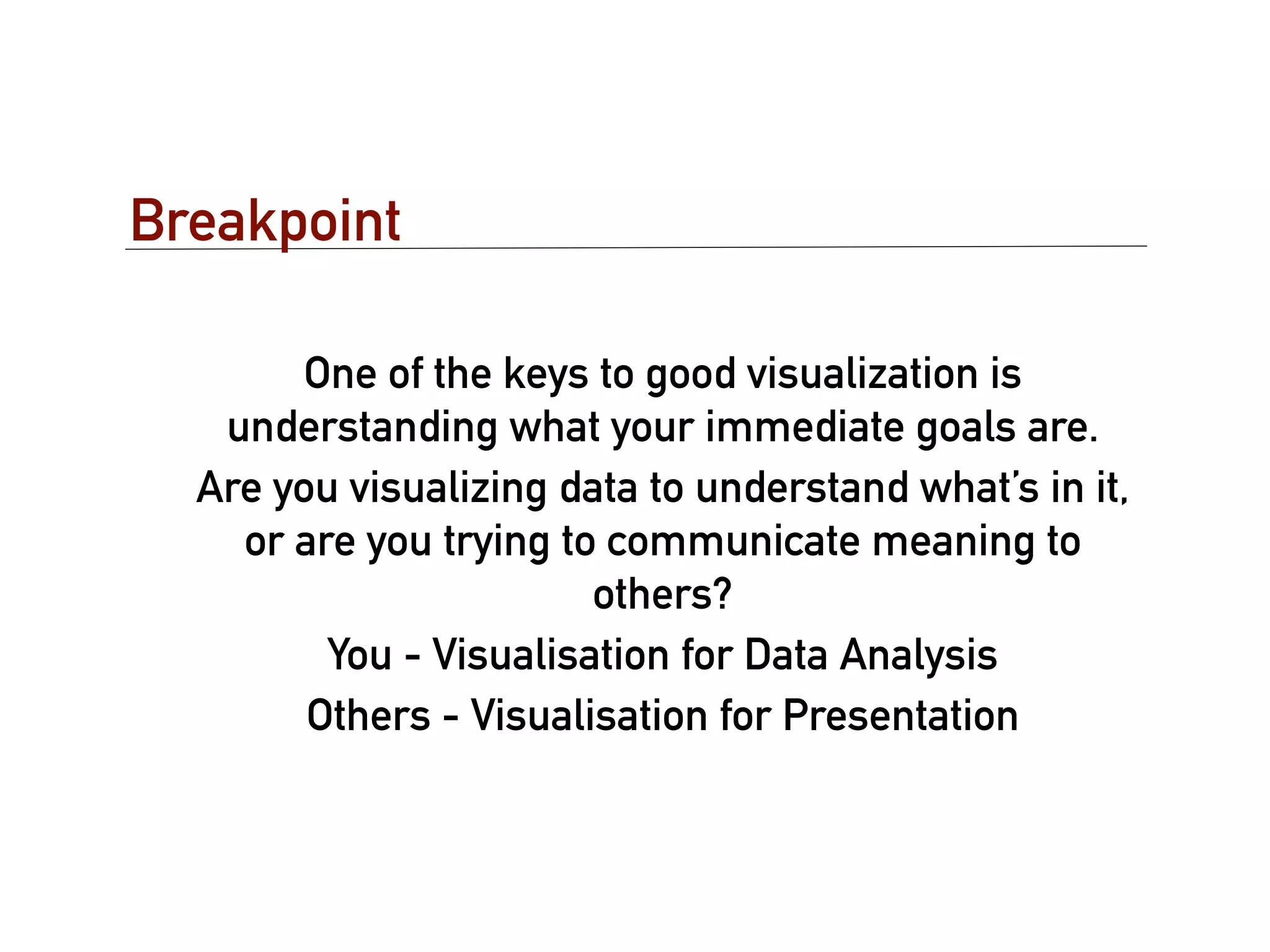 Breakpoint

One of the keys to good visualization is understanding what your immediate goals are.

Are you visualizing data to understand what's in it, or are you trying to communicate meaning to others?

You - Visualisation for Data Analysis

Others - Visualisation for Presentation